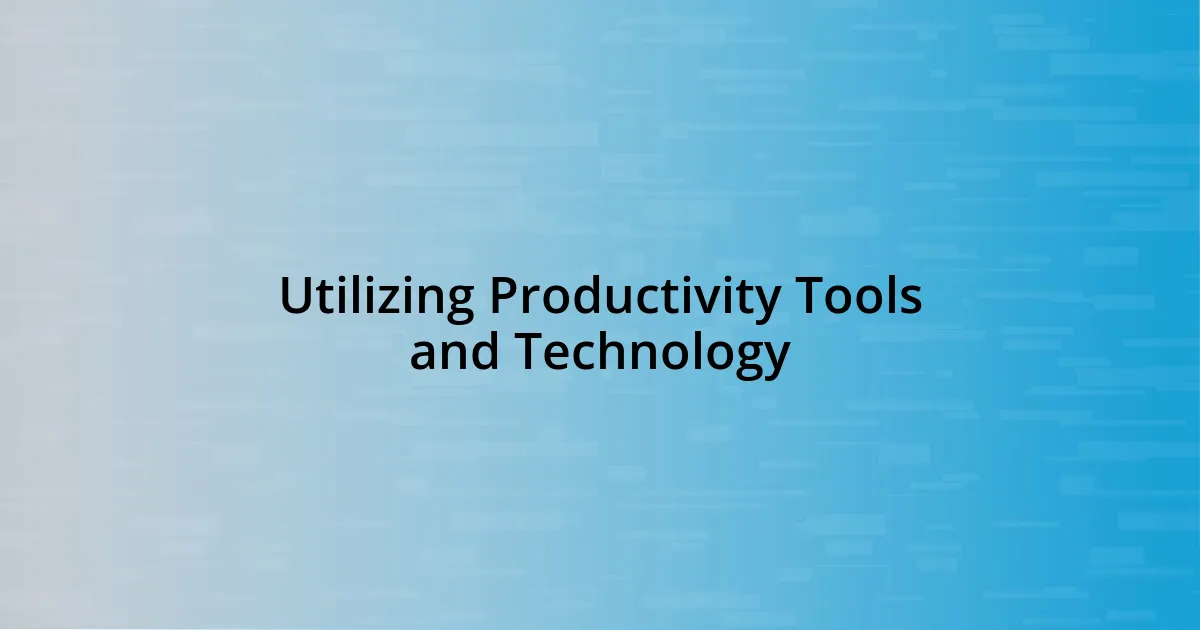 Utilizing Productivity Tools and Technology